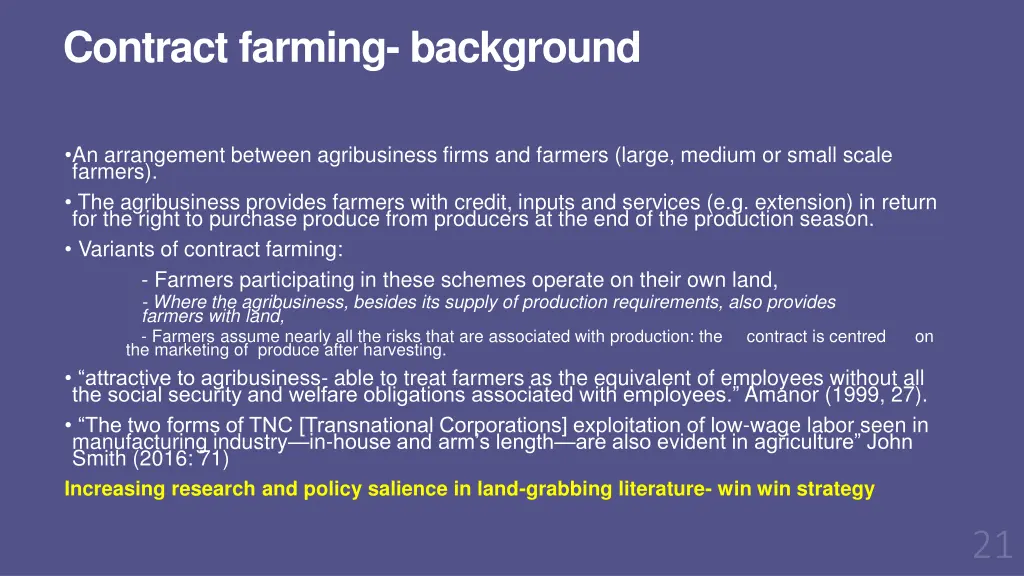 Contract farming- background

•An arrangement between agribusiness firms and farmers (large, medium or small scale farmers).

• The agribusiness provides farmers with credit, inputs and services (e.g. extension) in return for the right to purchase produce from producers at the end of the production season.

• Variants of contract farming:

- Farmers participating in these schemes operate on their own land,

- Where the agribusiness, besides its supply of production requirements, also provides farmers with land,

- Farmers assume nearly all the risks that are associated with production: the contract is centred on the marketing of produce after harvesting.

• “attractive to agribusiness- able to treat farmers as the equivalent of employees without all the social security and welfare obligations associated with employees.” Amanor (1999, 27).

• “The two forms of TNC [Transnational Corporations] exploitation of low-wage labor seen in manufacturing industry—in-house and arm’s length—are also evident in agriculture” John Smith (2016: 71)

Increasing research and policy salience in land-grabbing literature- win win strategy

21